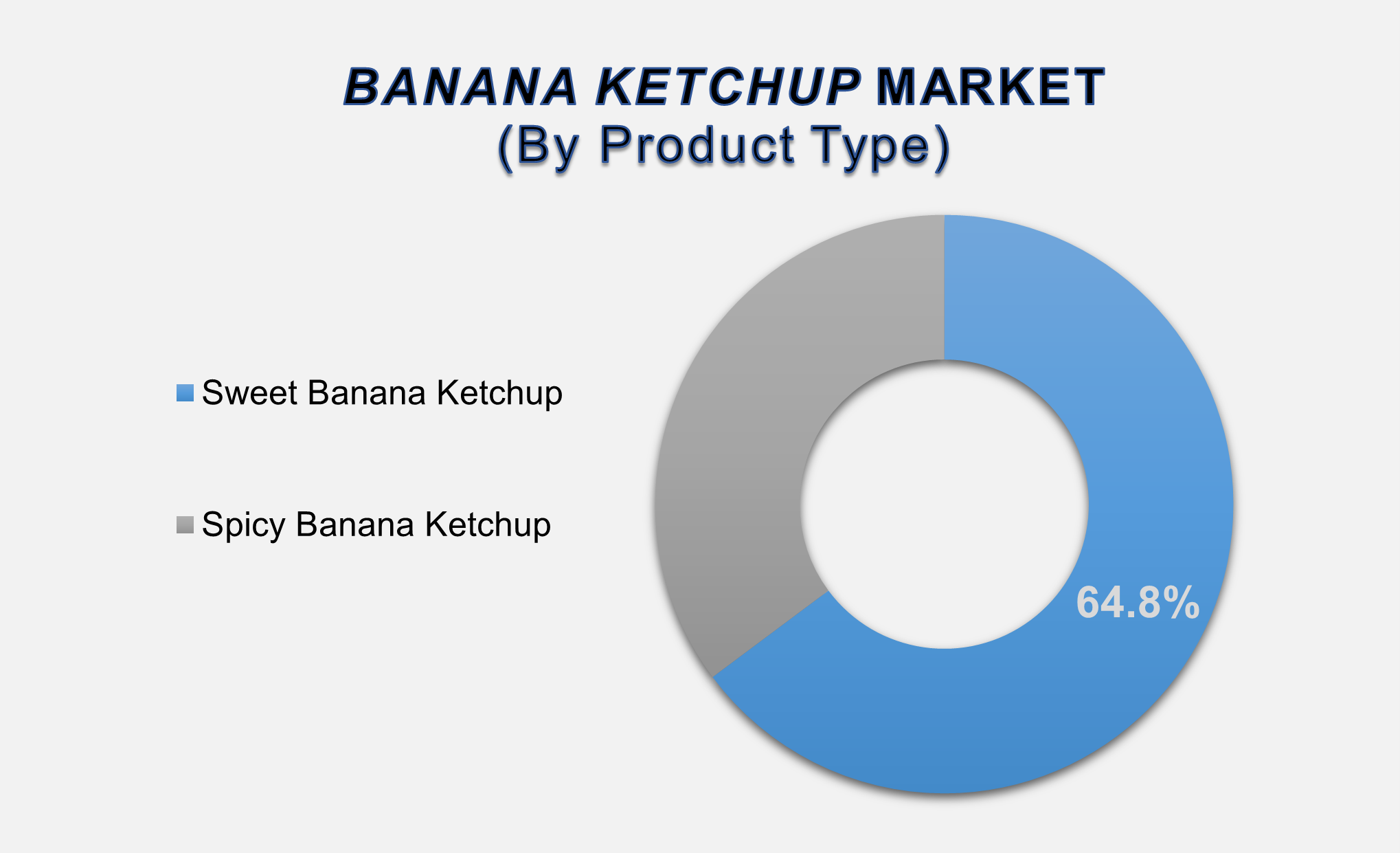 BANANA KETCHUP MARKET
(By Product Type)

Sweet Banana Ketchup

Spicy Banana Ketchup

64.8%